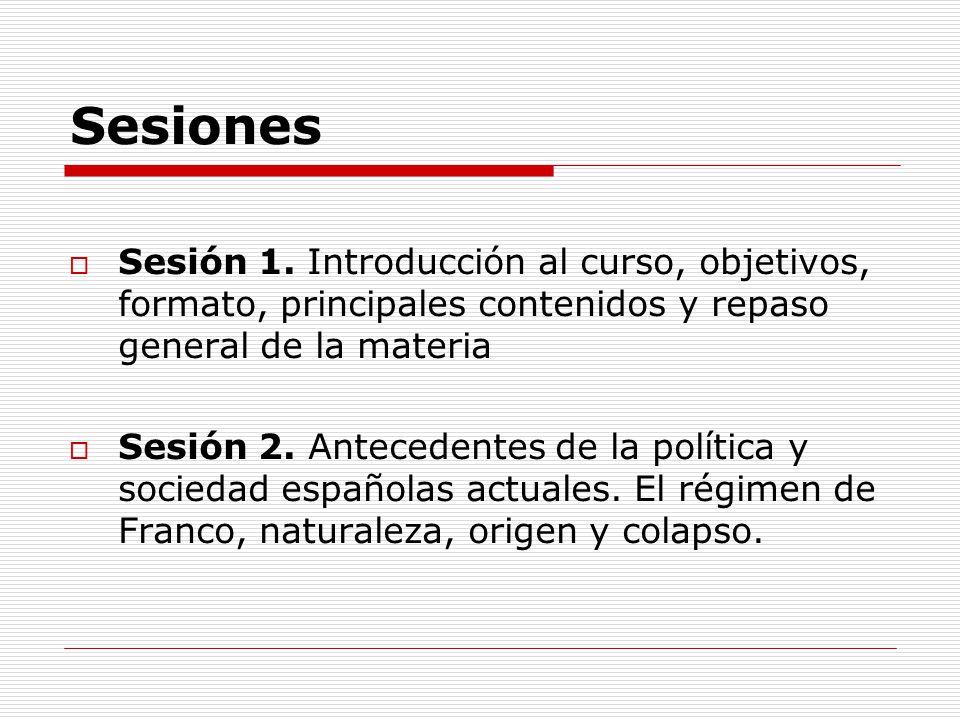 Sesiones

Sesión 1. Introducción al curso, objetivos, formato, principales contenidos y repaso general de la materia

Sesión 2. Antecedentes de la política y sociedad españolas actuales. El régimen de Franco, naturaleza, origen y colapso.